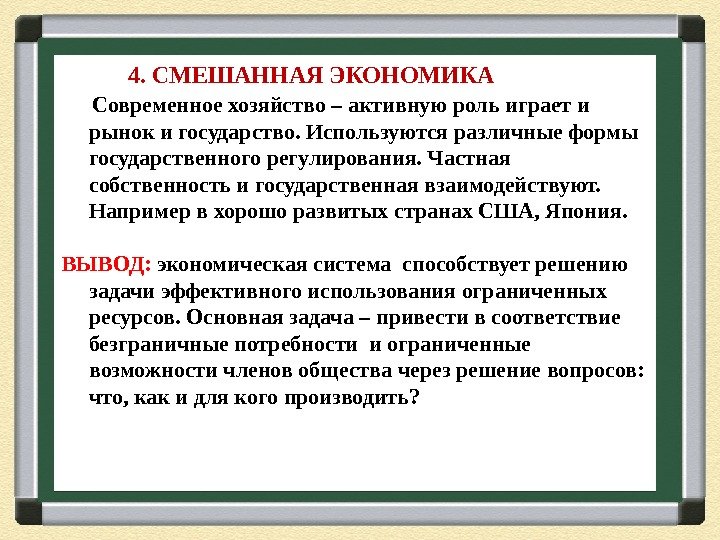 4. СМЕШАННАЯ ЭКОНОМИКА

Современное хозяйство – активную роль играет и рынок и государство. Используются различные формы государственного регулирования. Частная собственность и государственная взаимодействуют. Например в хорошо развитых странах США, Япония.

ВЫВОД: экономическая система способствует решению задачи эффективного использования ограниченных ресурсов. Основная задача – привести в соответствие безграничные потребности и ограниченные возможности членов общества через решение вопросов: что, как и для кого производить?